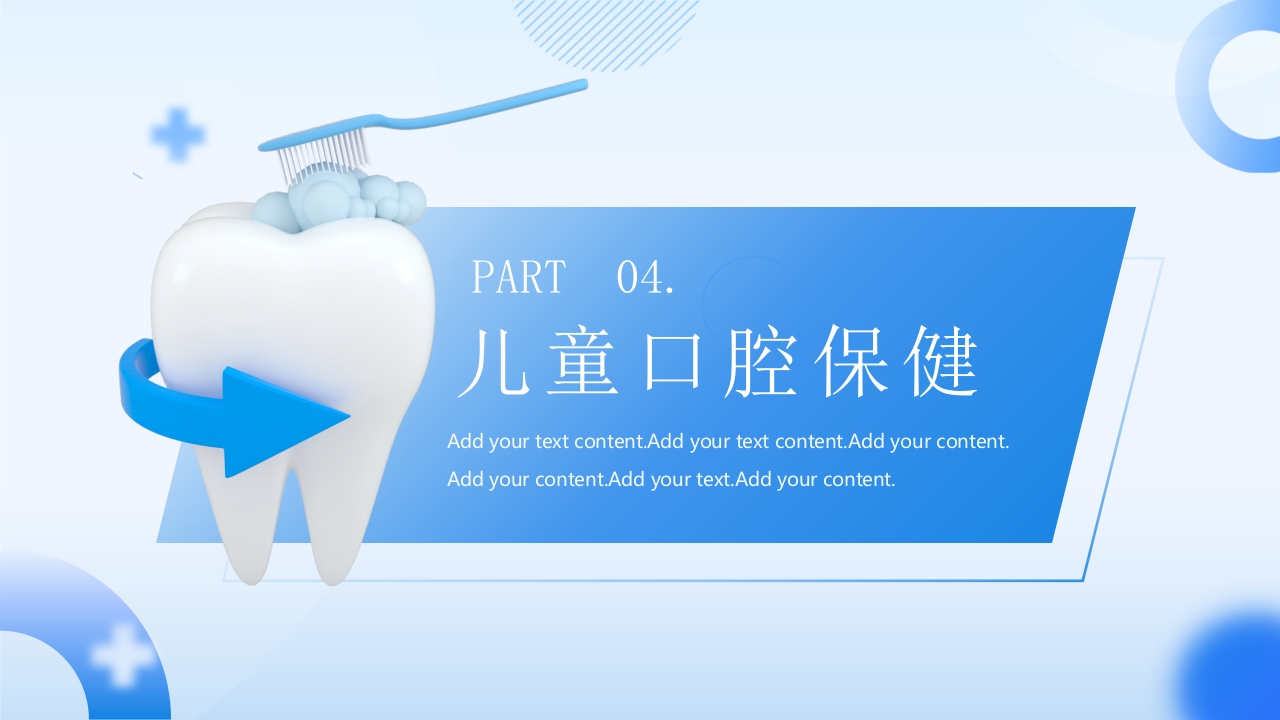 PART 04.

儿童口腔保健

Add your text content.Add your text content.Add your content.
Add your content.Add your text.Add your content.